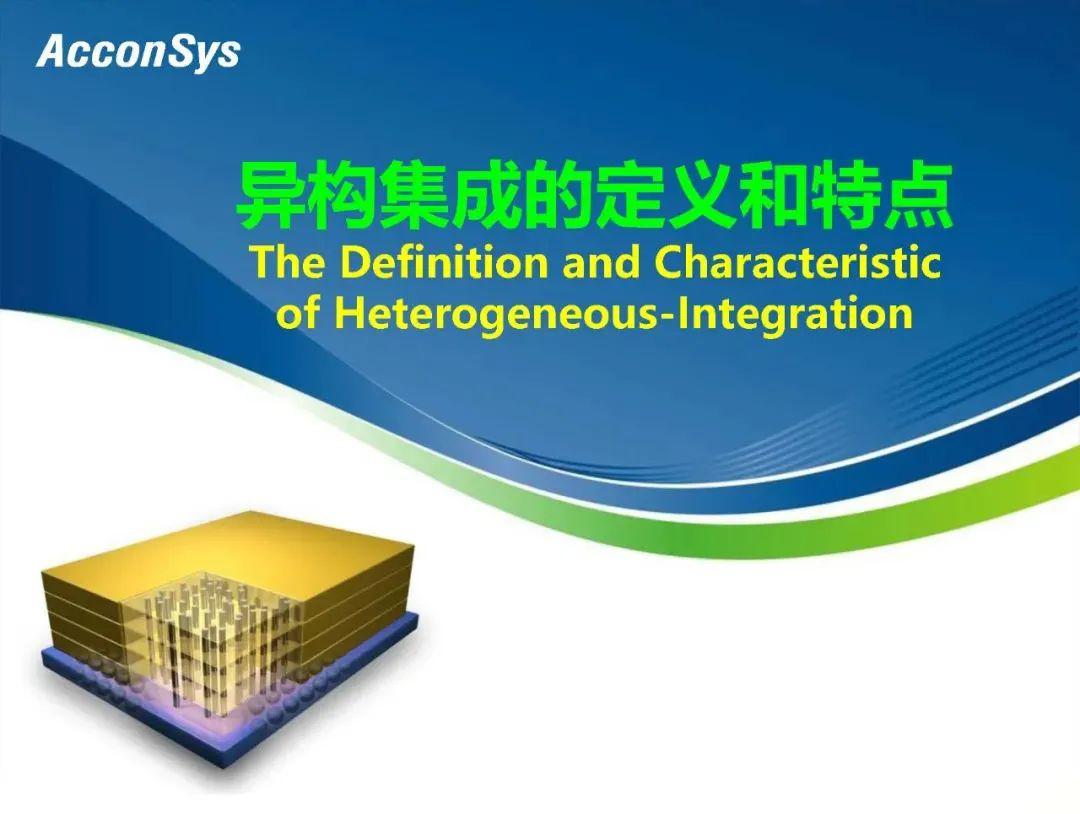 AcconSys

异构集成的定义和特点

The Definition and Characteristic of Heterogeneous-Integration